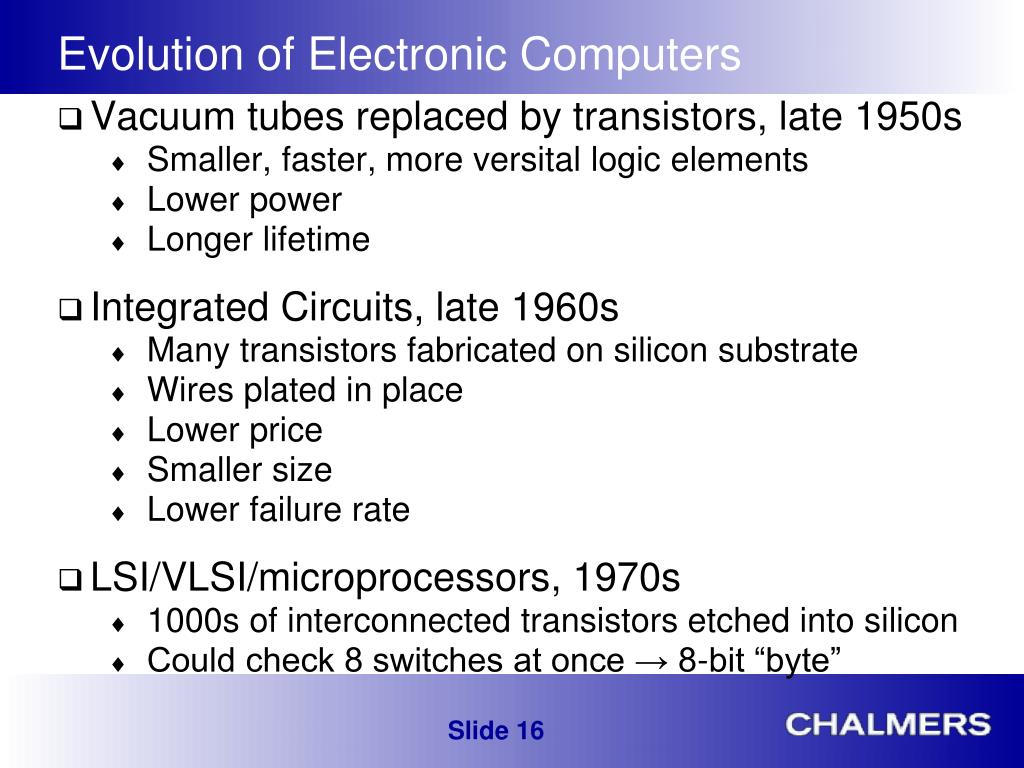 Evolution of Electronic Computers

❑ Vacuum tubes replaced by transistors, late 1950s
♦ Smaller, faster, more versital logic elements
♦ Lower power
♦ Longer lifetime

❑ Integrated Circuits, late 1960s
♦ Many transistors fabricated on silicon substrate
♦ Wires plated in place
♦ Lower price
♦ Smaller size
♦ Lower failure rate

❑ LSI/VLSI/microprocessors, 1970s
♦ 1000s of interconnected transistors etched into silicon
♦ Could check 8 switches at once → 8-bit “byte”

Slide 16

CHALMERS